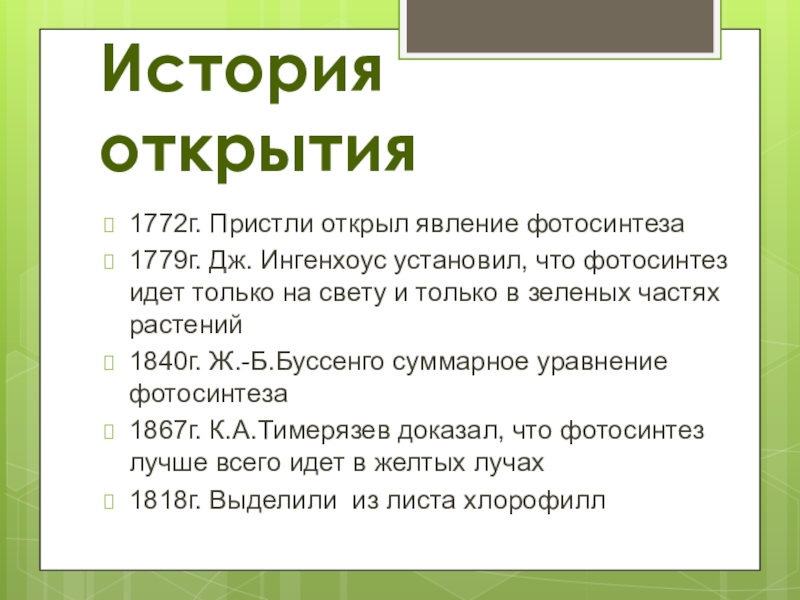 История открытия

1772г. Пристли открыл явление фотосинтеза

1779г. Дж. Ингенхоус установил, что фотосинтез идет только на свету и только в зеленых частях растений

1840г. Ж.-Б.Буссенго суммарное уравнение фотосинтеза

1867г. К.А.Тимерязев доказал, что фотосинтез лучше всего идет в желтых лучах

1818г. Выделили из листа хлорофилл